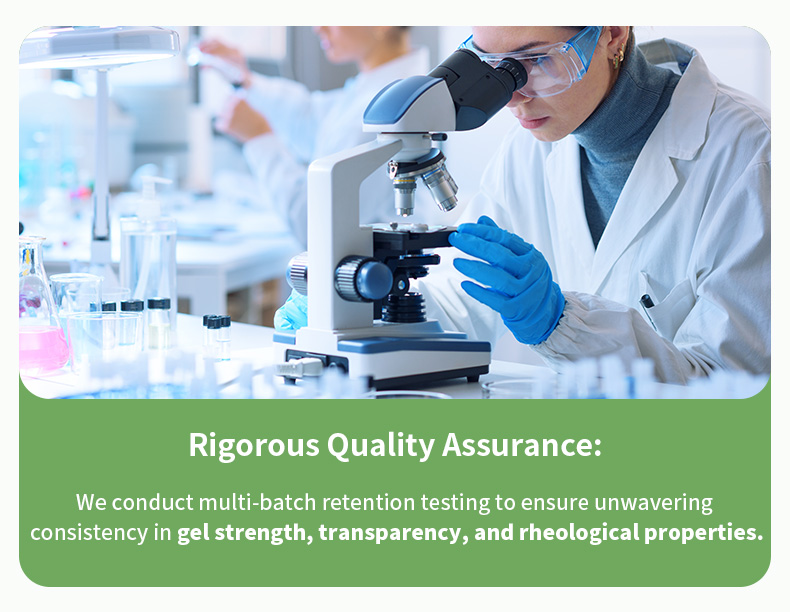 Rigorous Quality Assurance:

We conduct multi-batch retention testing to ensure unwavering consistency in gel strength, transparency, and rheological properties.